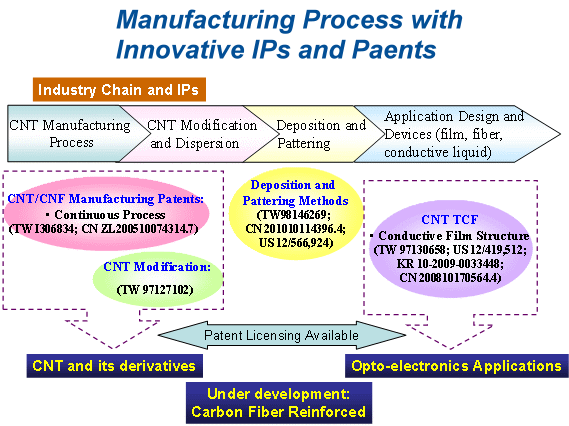 Manufacturing Process with Innovative IPs and Paents

Industry Chain and IPs

CNT Manufacturing Process

CNT Modification and Dispersion

Deposition and Pattering

Application Design and Devices (film, fiber, conductive liquid)

CNT/CNF Manufacturing Patents:
▪ Continuous Process
(TW I306834; CN ZL200510074314.7)

CNT Modification:
(TW 97127102)

Deposition and Pattering Methods
(TW98146269; CN 201010114396.4; US 12/566,924)

CNT TCF
▪ Conductive Film Structure
(TW 97130658; US 12/419,512; KR 10-2009-0033448; CN 200810170564.4)

Patent Licensing Available

CNT and its derivatives

Opto-electronics Applications

Under development:
Carbon Fiber Reinforced